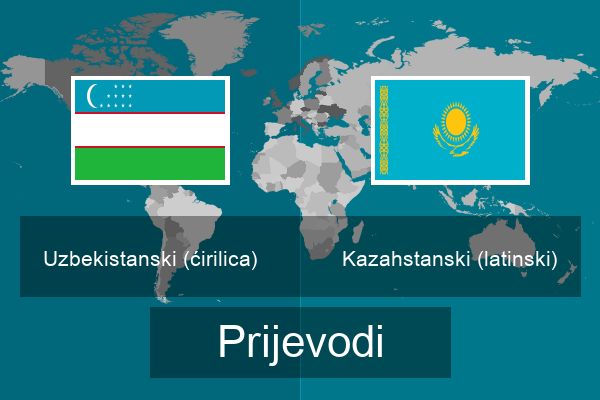 Uzbekistanski (ćirilica)

Kazahstanski (latinski)

Prijevodi